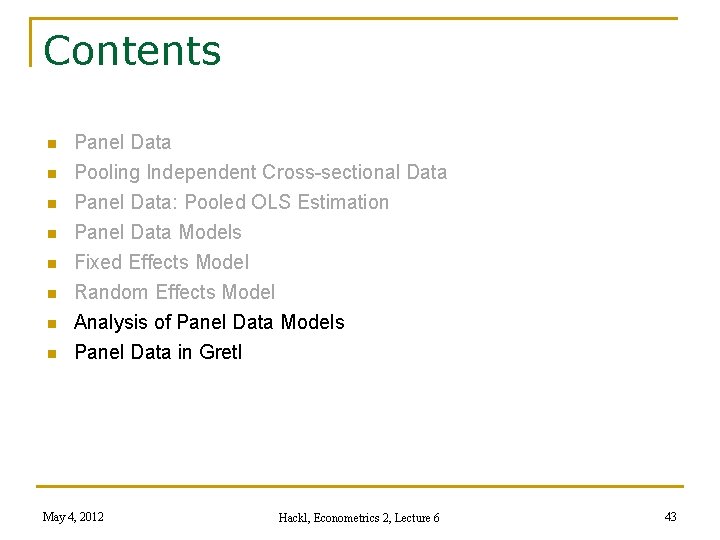 Contents

- Panel Data
- Pooling Independent Cross-sectional Data
- Panel Data: Pooled OLS Estimation
- Panel Data Models
- Fixed Effects Model
- Random Effects Model
- Analysis of Panel Data Models
- Panel Data in Gretl

May 4, 2012

Hackl, Econometrics 2, Lecture 6

43